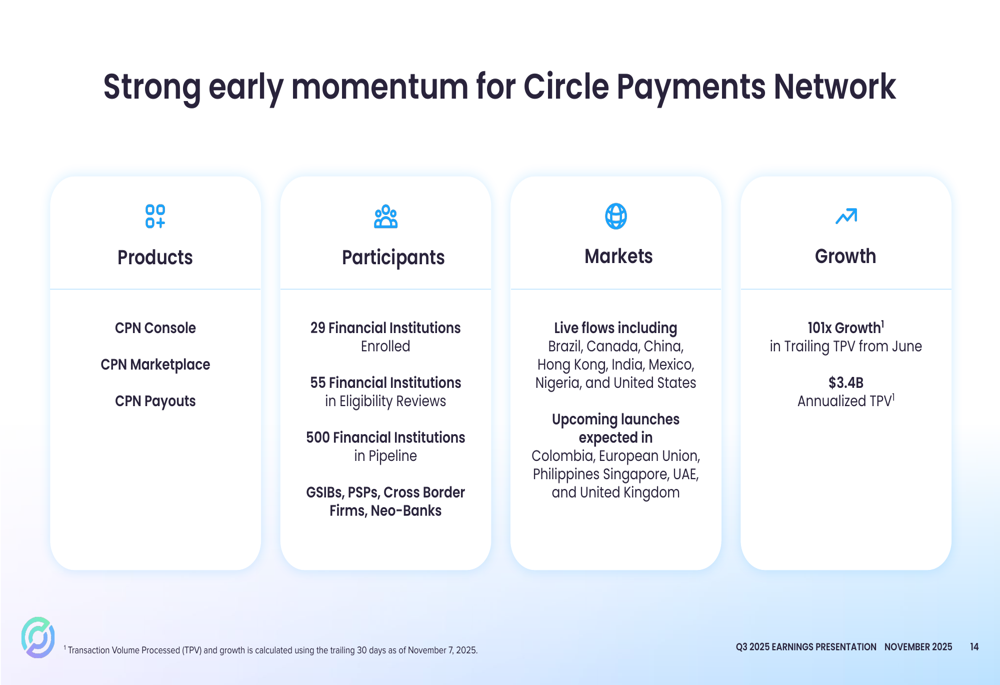 Strong early momentum for Circle Payments Network

Products

CPN Console

CPN Marketplace

CPN Payouts

Participants

29 Financial Institutions Enrolled

55 Financial Institutions in Eligibility Reviews

500 Financial Institutions in Pipeline

GSIBs, PSPs, Cross Border Firms, Neo-Banks

Markets

Live flows including Brazil, Canada, China, Hong Kong, India, Mexico, Nigeria, and United States

Upcoming launches expected in Colombia, European Union, Philippines Singapore, UAE, and United Kingdom

Growth

101x Growth$^1$ in Trailing TPV from June

$3.4B Annualized TPV$^1$

$^1$ Transaction Volume Processed (TPV) and growth is calculated using the trailing 30 days as of November 7, 2025.

Q3 2025 EARNINGS PRESENTATION NOVEMBER 2025 14